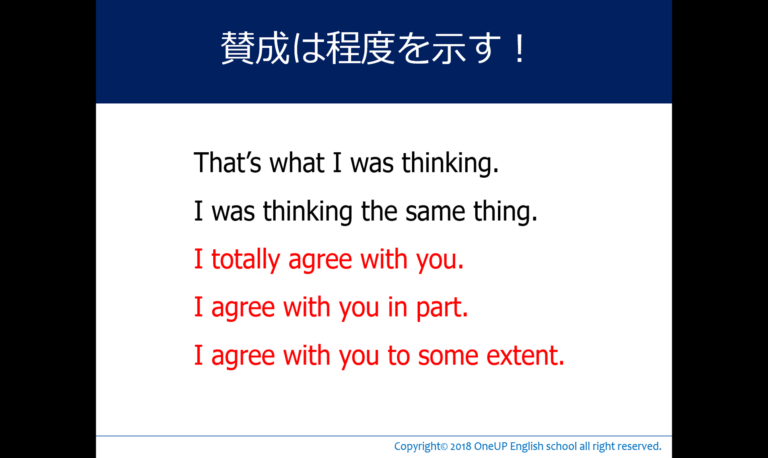 賛成は程度を示す！

That's what I was thinking.

I was thinking the same thing.

I totally agree with you.

I agree with you in part.

I agree with you to some extent.

Copyright© 2018 OneUP English school all right reserved.